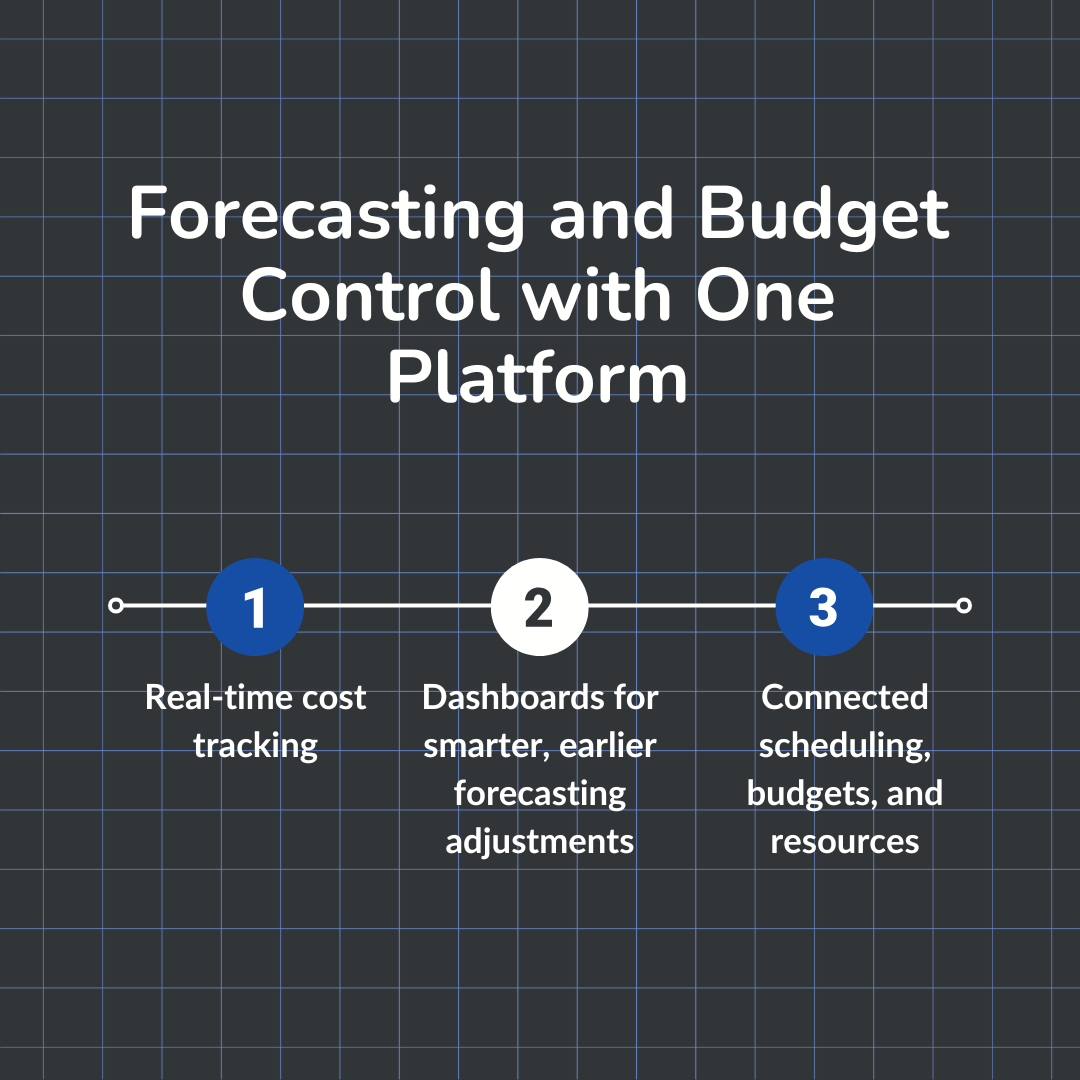 Forecasting and Budget Control with One Platform

1

Real-time cost tracking

2

Dashboards for smarter, earlier forecasting adjustments

3

Connected scheduling, budgets, and resources